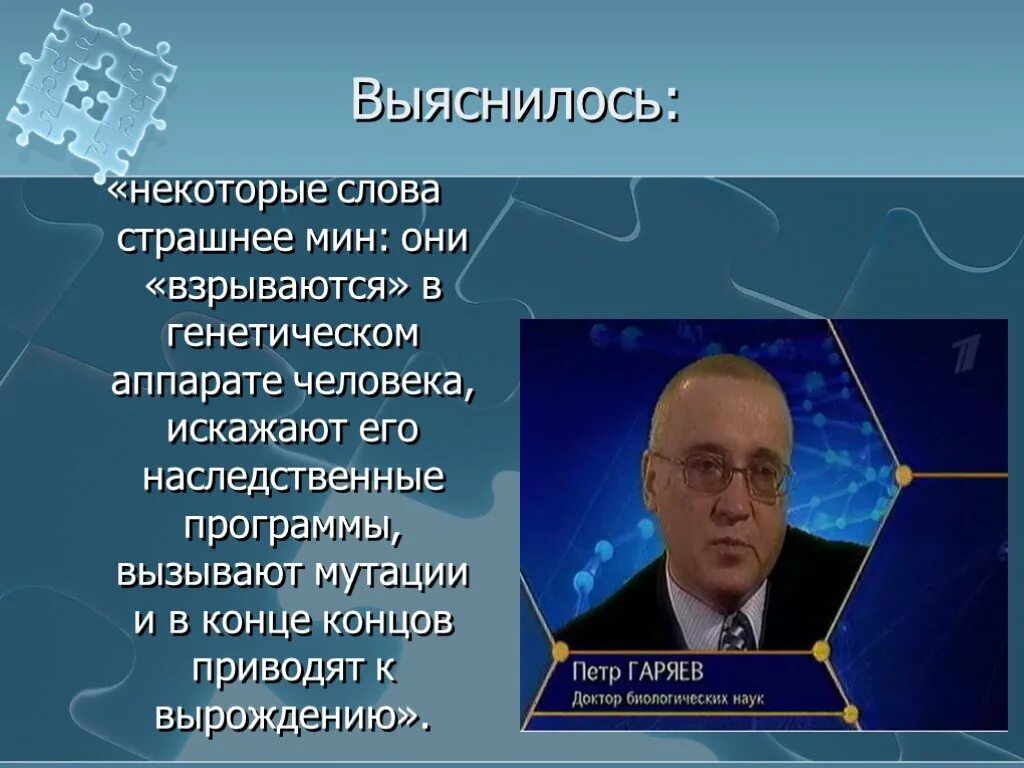 Выяснилось:

«некоторые слова страшнее мин: они «взрываются» в генетическом аппарате человека, искажают его наследственные программы, вызывают мутации и в конце концов приводят к вырождению».

Петр ГАРЯЕВ
Доктор биологических наук